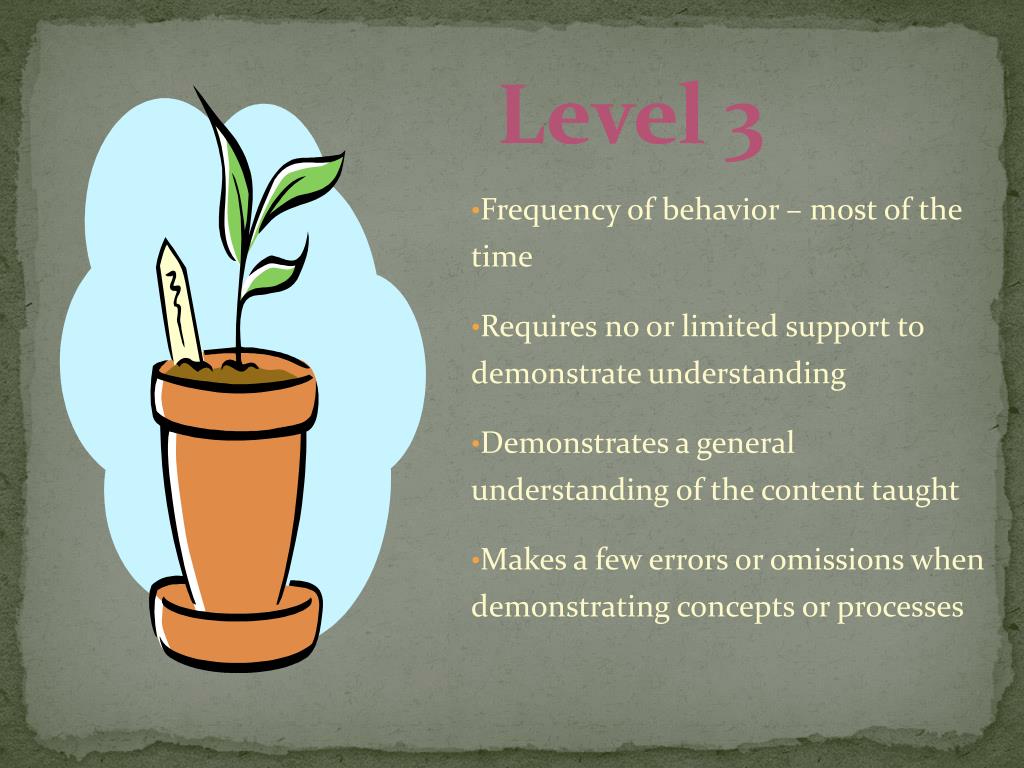 Level 3

•Frequency of behavior – most of the time

•Requires no or limited support to demonstrate understanding

•Demonstrates a general understanding of the content taught

•Makes a few errors or omissions when demonstrating concepts or processes